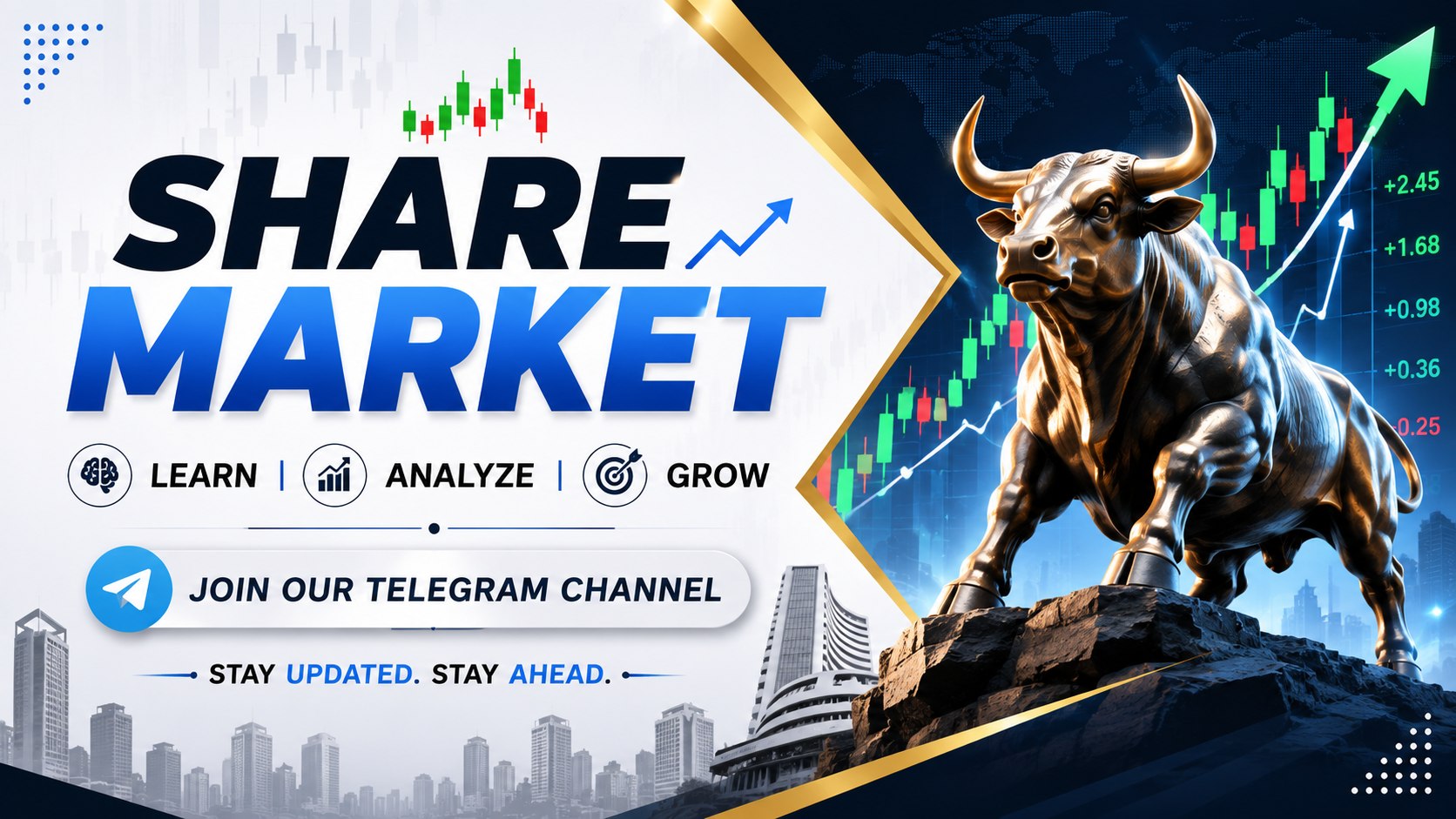 SHARE MARKET

LEARN | ANALYZE | GROW

JOIN OUR TELEGRAM CHANNEL

STAY UPDATED. STAY AHEAD.

+2.45
+1.68
+0.98
+0.36
-0.25